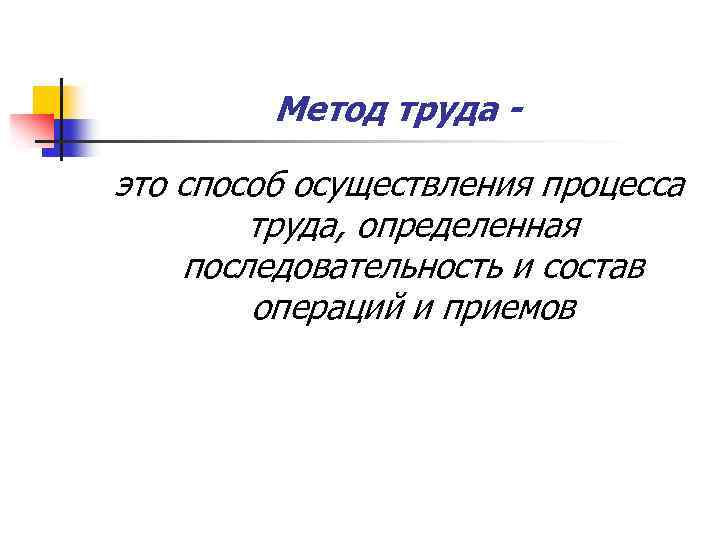 Метод труда -

это способ осуществления процесса труда, определенная последовательность и состав операций и приемов